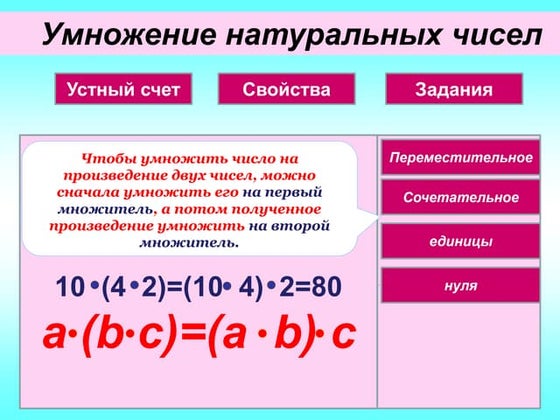 Умножение натуральных чисел

Устный счет

Свойства

Задания

Чтобы умножить число на произведение двух чисел, можно сначала умножить его на первый множитель, а потом полученное произведение умножить на второй множитель.

$10 \cdot (4 \cdot 2) = (10 \cdot 4) \cdot 2 = 80$

$a \cdot (b \cdot c) = (a \cdot b) \cdot c$

Переместительное

Сочетательное

единицы

нуля